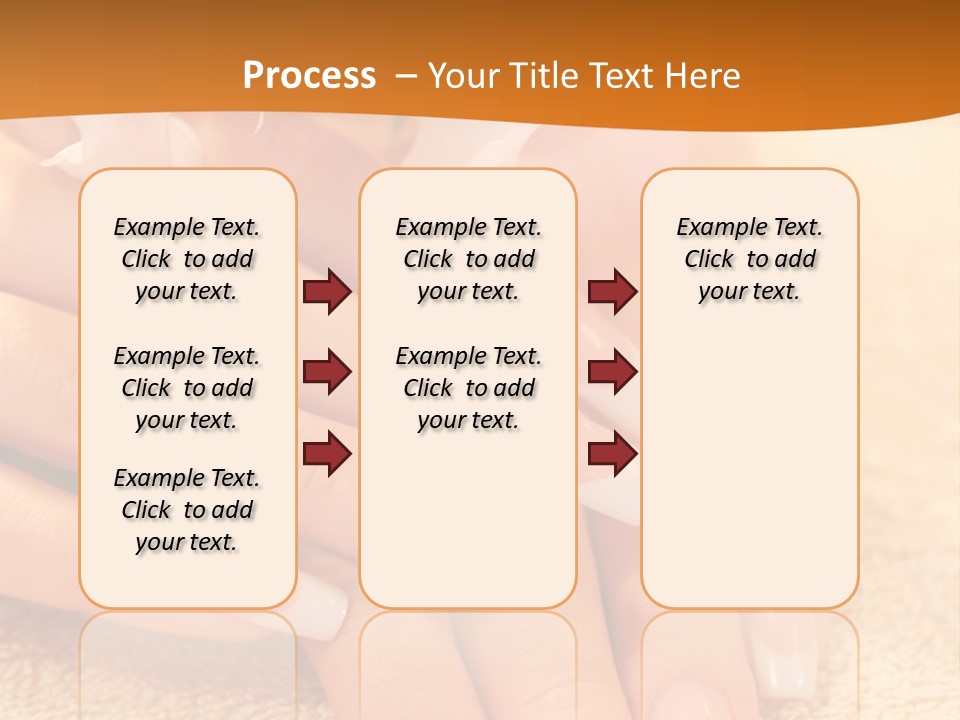 Process – Your Title Text Here

Example Text. Click to add your text.

Example Text. Click to add your text.

Example Text. Click to add your text.

Example Text. Click to add your text.

Example Text. Click to add your text.

Example Text. Click to add your text.